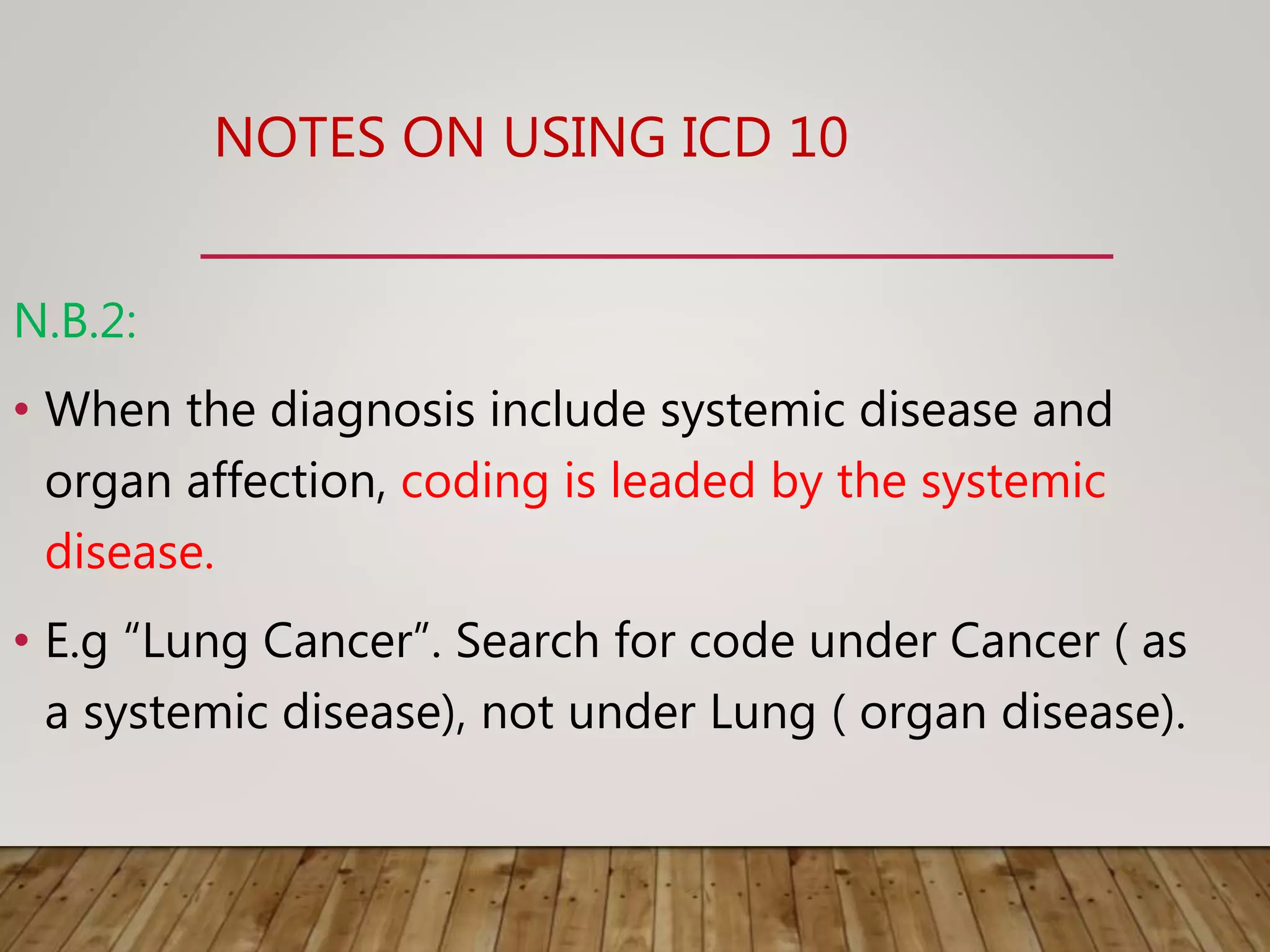 NOTES ON USING ICD 10

N.B.2:

• When the diagnosis include systemic disease and organ affection, coding is leaded by the systemic disease.

• E.g “Lung Cancer”. Search for code under Cancer ( as a systemic disease), not under Lung ( organ disease).